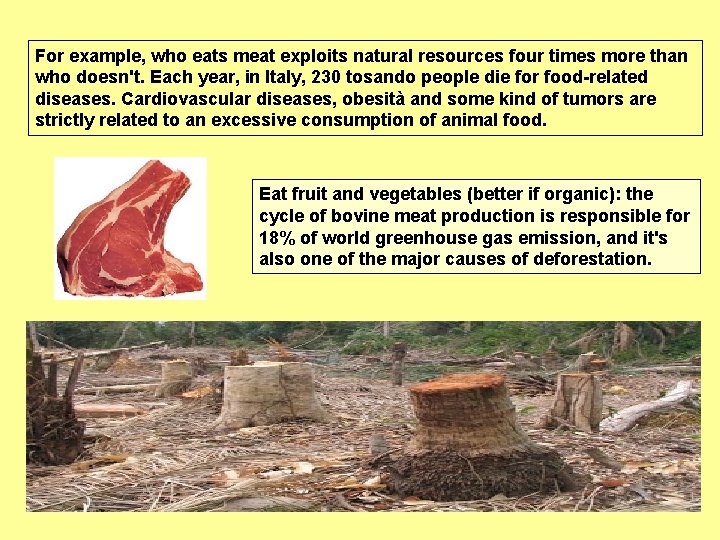 For example, who eats meat exploits natural resources four times more than who doesn't. Each year, in Italy, 230 tosando people die for food-related diseases. Cardiovascular diseases, obesità and some kind of tumors are strictly related to an excessive consumption of animal food.

Eat fruit and vegetables (better if organic): the cycle of bovine meat production is responsible for 18% of world greenhouse gas emission, and it's also one of the major causes of deforestation.